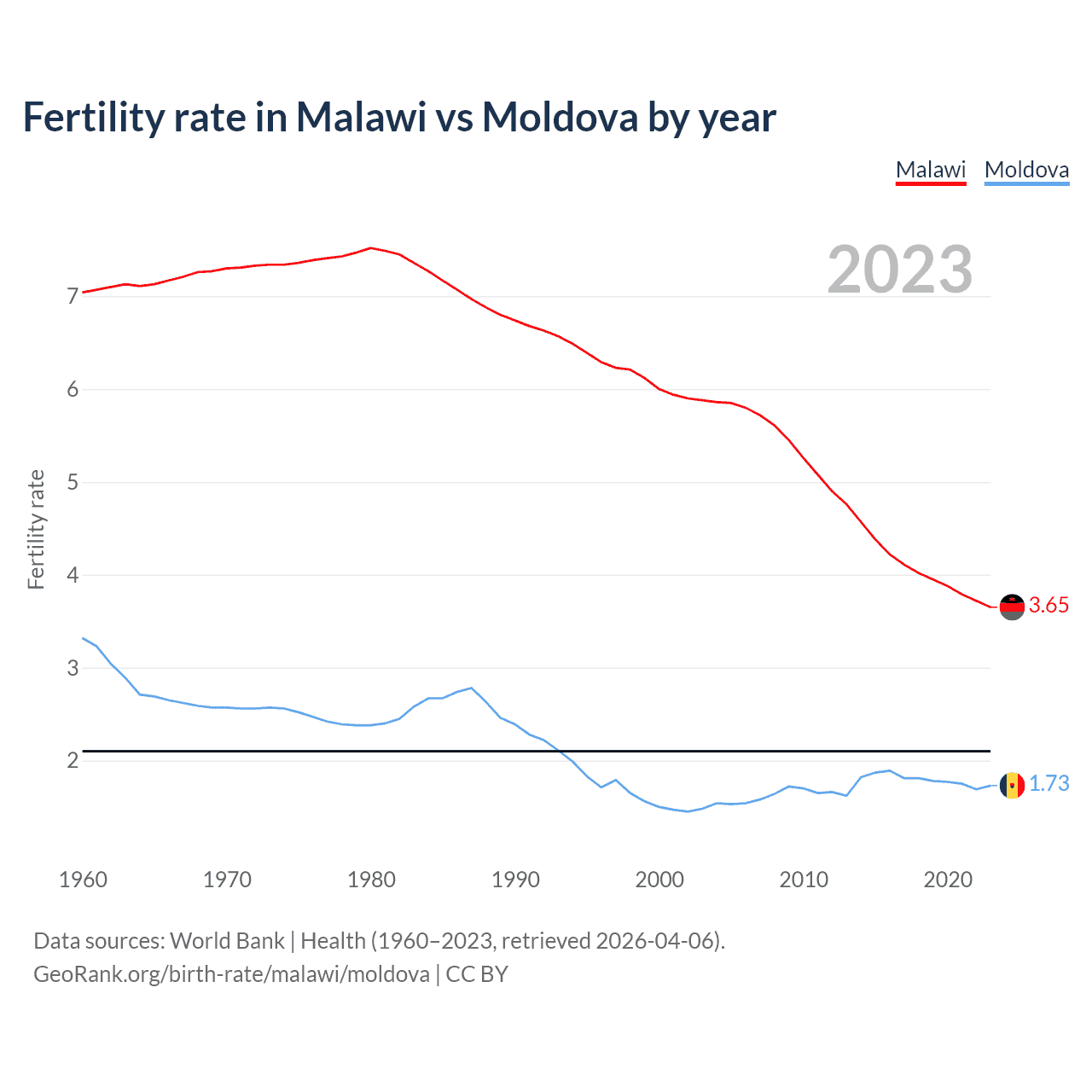 Fertility rate in Malawi vs Moldova by year

Malawi Moldova

2023

Fertility rate

7
6
5
4
3
2

3.65
1.73

1960 1970 1980 1990 2000 2010 2020

Data sources: World Bank | Health (1960–2023, retrieved 2026-04-06).
GeoRank.org/birth-rate/malawi/moldova | CC BY